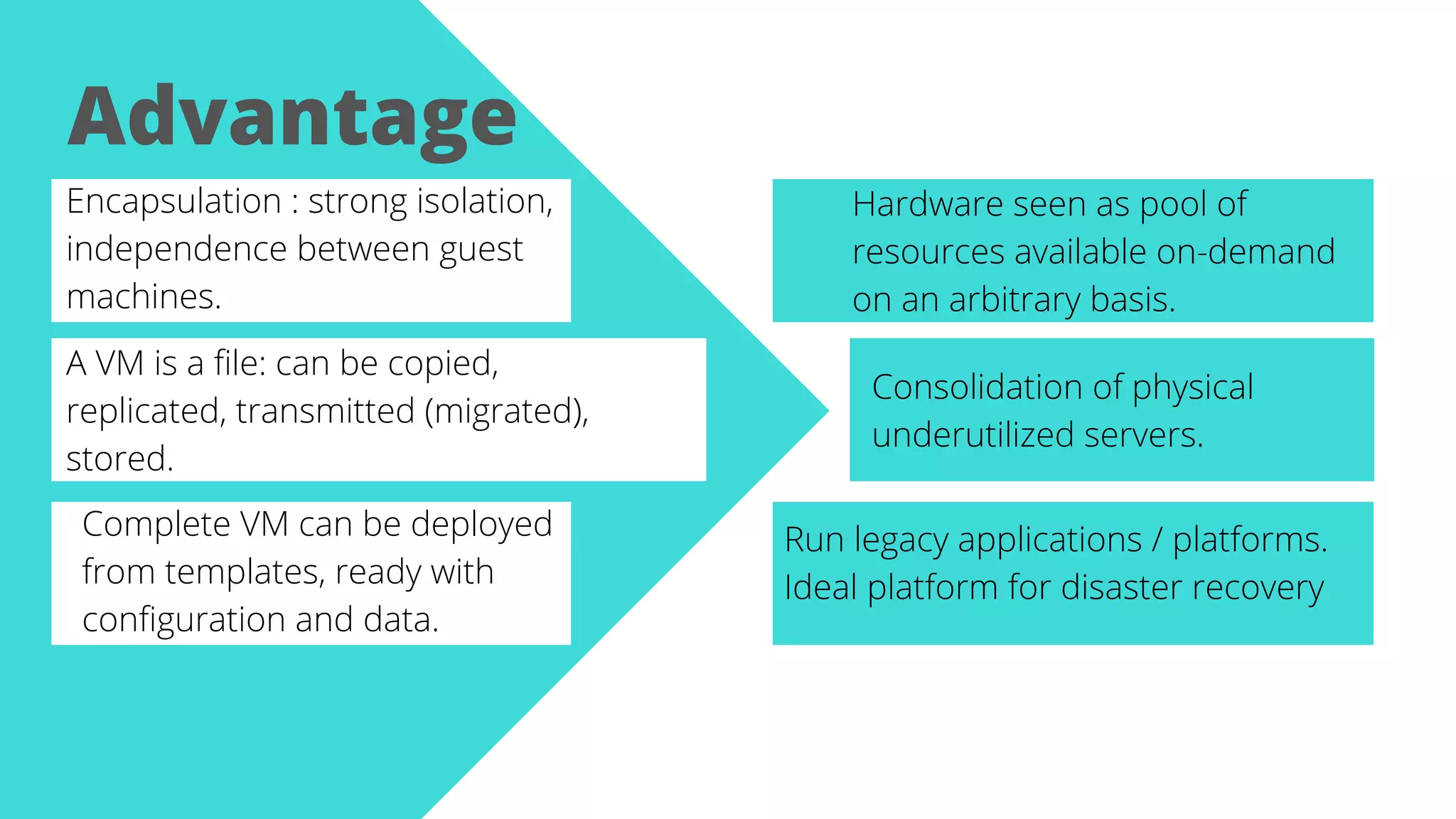 Advantage

Encapsulation : strong isolation, independence between guest machines.

A VM is a file: can be copied, replicated, transmitted (migrated), stored.

Complete VM can be deployed from templates, ready with configuration and data.

Hardware seen as pool of resources available on-demand on an arbitrary basis.

Consolidation of physical underutilized servers.

Run legacy applications / platforms.
Ideal platform for disaster recovery